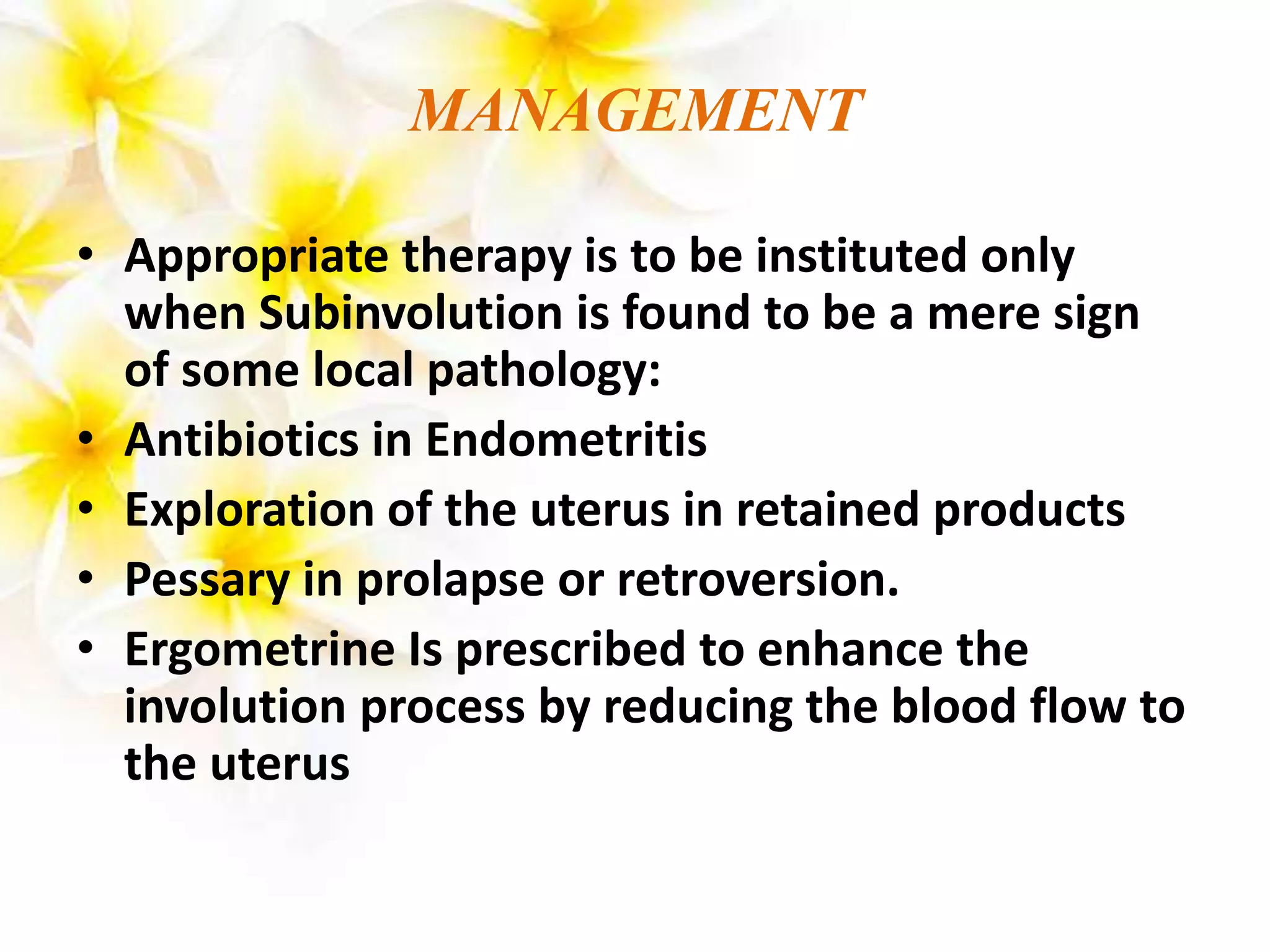 MANAGEMENT

• Appropriate therapy is to be instituted only when Subinvolution is found to be a mere sign of some local pathology:
• Antibiotics in Endometritis
• Exploration of the uterus in retained products
• Pessary in prolapse or retroversion.
• Ergometrine Is prescribed to enhance the involution process by reducing the blood flow to the uterus